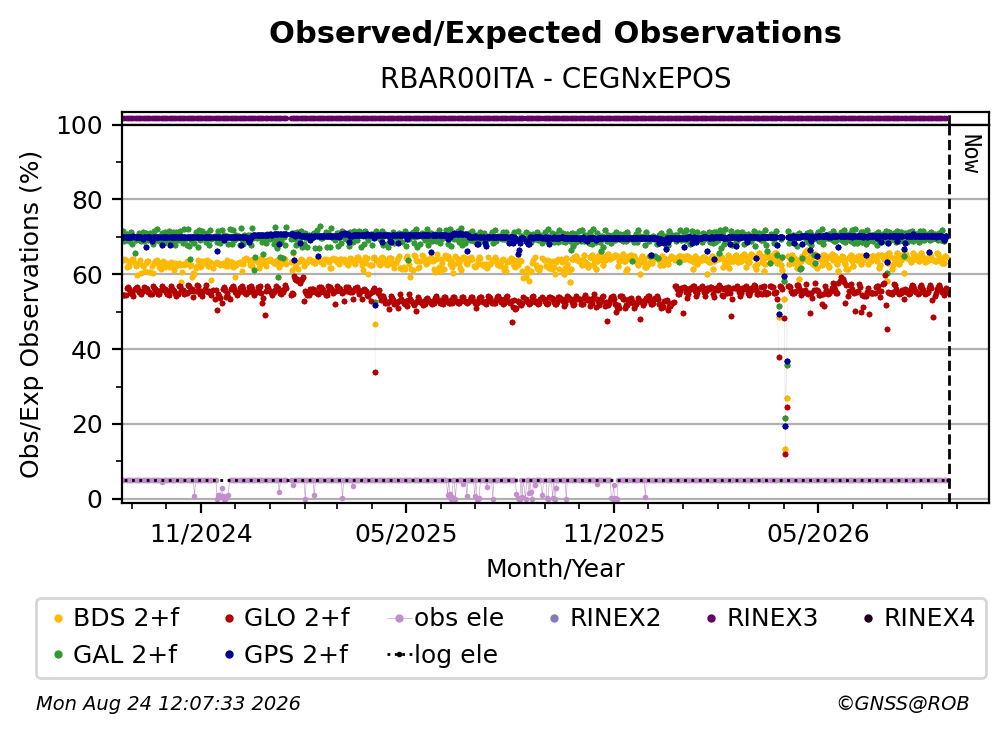 Observed/Expected Observations
RBAR00ITA - CEGNxEPOS

Obs/Exp Observations (%)

100
80
60
40
20
0

Now

11/2024
05/2025
11/2025
05/2026

Month/Year

BDS 2+f
GLO 2+f
obs ele
RINEX2
RINEX3
RINEX4
GAL 2+f
GPS 2+f
log ele

Mon Aug 24 12:07:33 2026
©GNSS@ROB